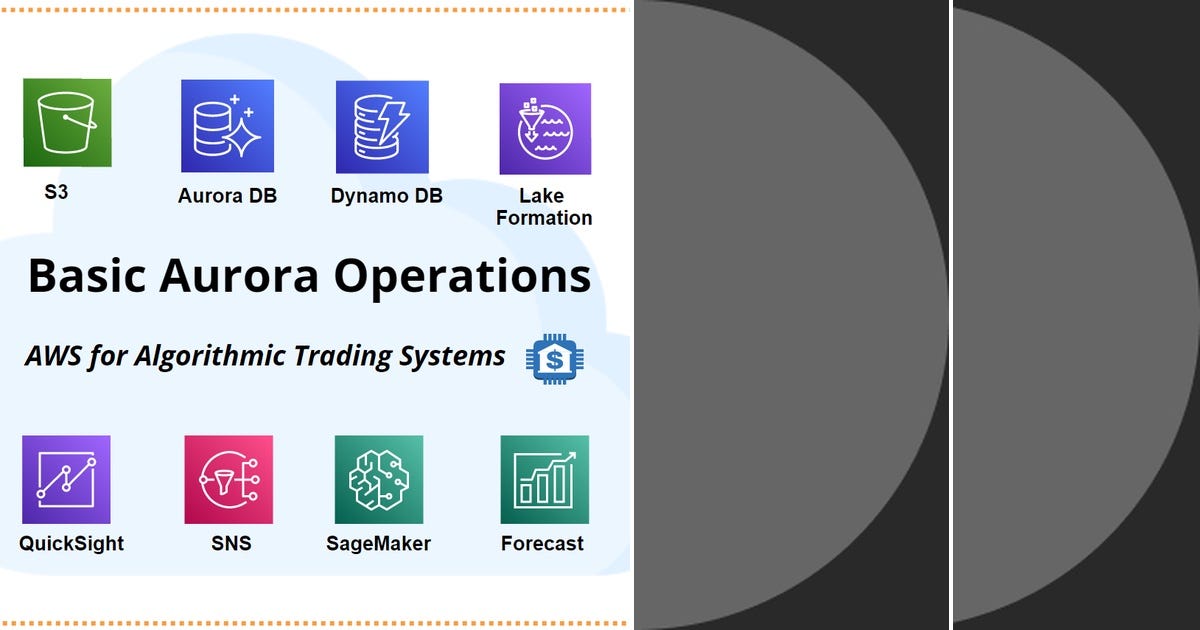 S3
Aurora DB
Dynamo DB
Lake Formation

Basic Aurora Operations

AWS for Algorithmic Trading Systems

$

QuickSight
SNS
SageMaker
Forecast